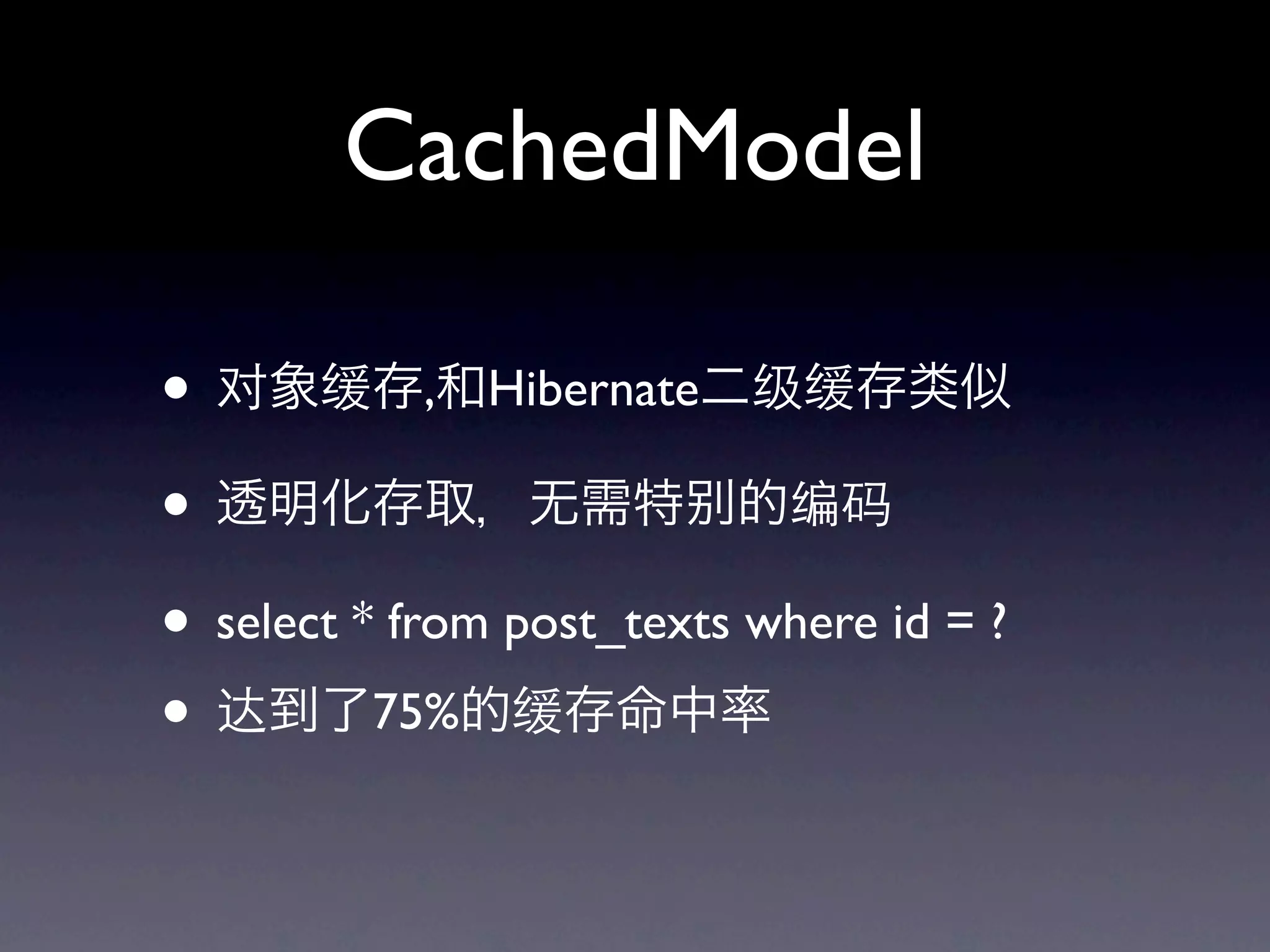 CachedModel

• 对象缓存,和Hibernate二级缓存类似

• 透明化存取，无需特别的编码

• select * from post_texts where id = ?

• 达到了75%的缓存命中率